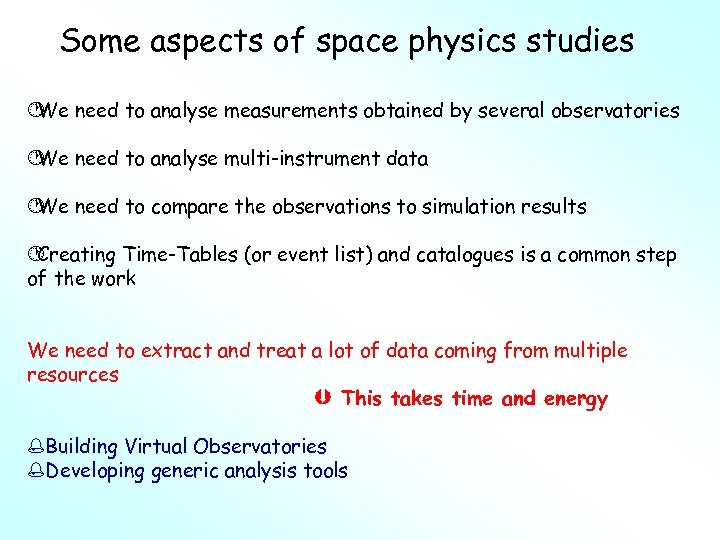 Some aspects of space physics studies

We need to analyse measurements obtained by several observatories

We need to analyse multi-instrument data

We need to compare the observations to simulation results

Creating Time-Tables (or event list) and catalogues is a common step of the work

We need to extract and treat a lot of data coming from multiple resources

This takes time and energy

Building Virtual Observatories
Developing generic analysis tools